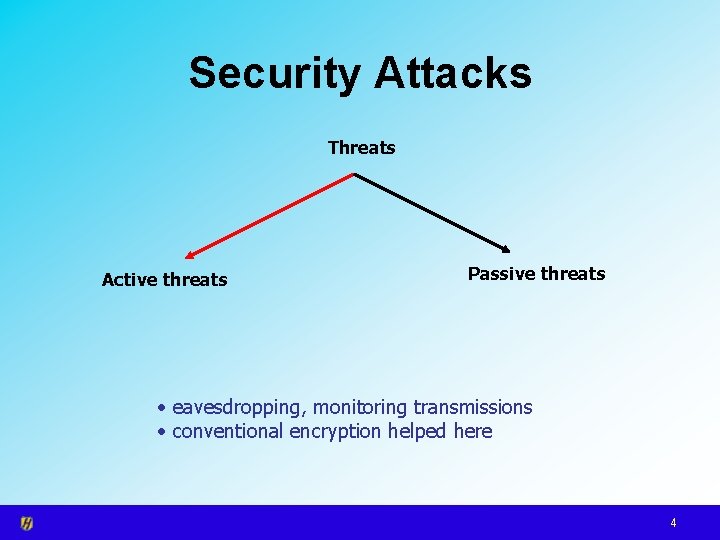 Security Attacks

Threats

Active threats

Passive threats

• eavesdropping, monitoring transmissions
• conventional encryption helped here

4